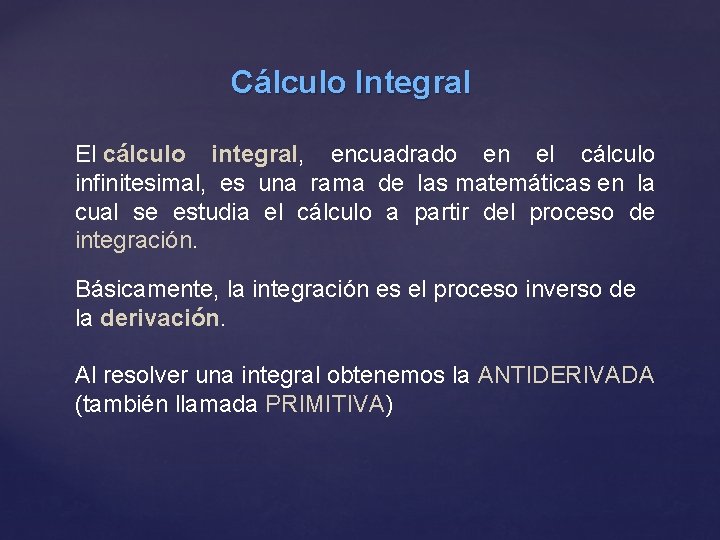 Cálculo Integral

El cálculo integral, encuadrado en el cálculo infinitesimal, es una rama de las matemáticas en la cual se estudia el cálculo a partir del proceso de integración.

Básicamente, la integración es el proceso inverso de la derivación.

Al resolver una integral obtenemos la ANTIDERIVADA (también llamada PRIMITIVA)